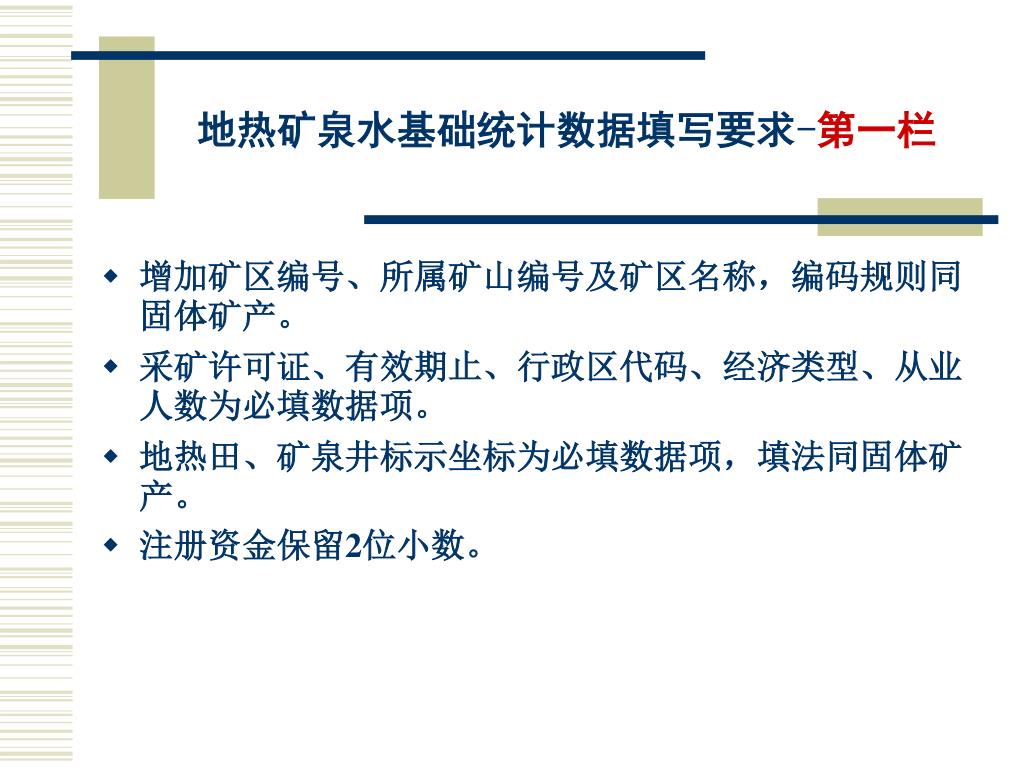 地热矿泉水基础统计数据填写要求-第一栏

◆ 增加矿区编号、所属矿山编号及矿区名称，编码规则同固体矿产。
◆ 采矿许可证、有效期止、行政区代码、经济类型、从业人数为必填数据项。
◆ 地热田、矿泉井标示坐标为必填数据项，填法同固体矿产。
◆ 注册资金保留2位小数。